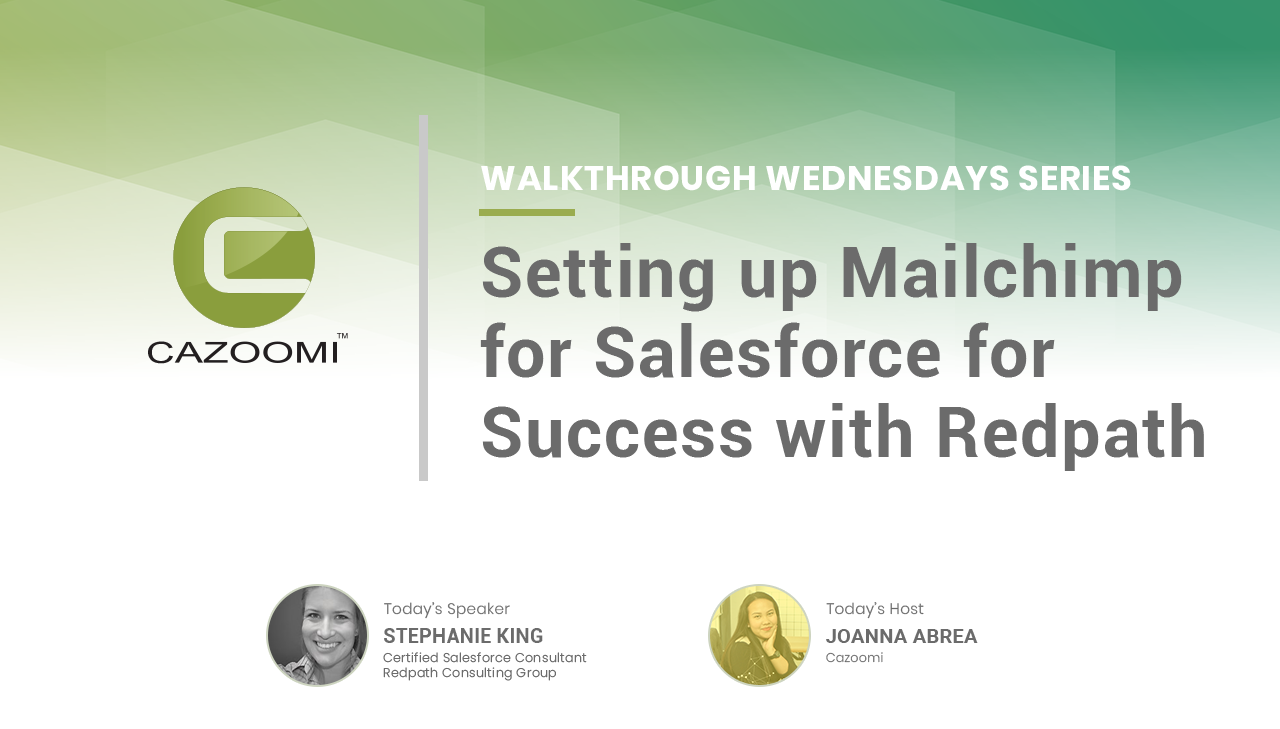 CAZOOMI™

WALKTHROUGH WEDNESDAYS SERIES

Setting up Mailchimp for Salesforce for Success with Redpath

Today's Speaker
STEPHANIE KING
Certified Salesforce Consultant
Redpath Consulting Group

Today's Host
JOANNA ABREA
Cazoomi